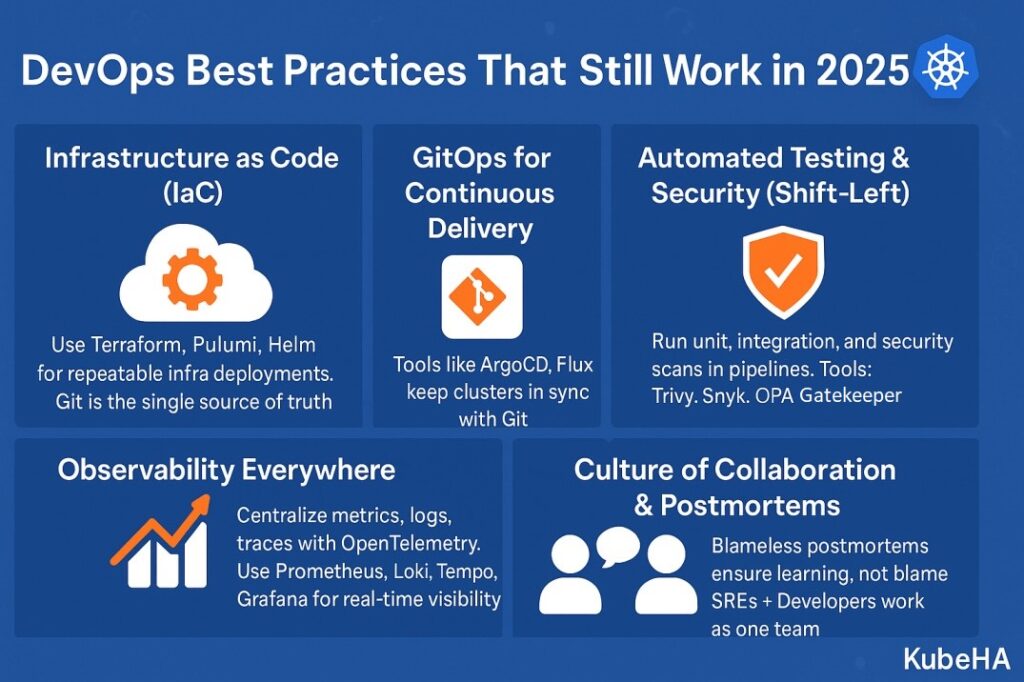 DevOps Best Practices That Still Work in 2025

Infrastructure as Code (IaC)

Use Terraform, Pulumi, Helm for repeatable infra deployments. Git is the single source of truth

GitOps for Continuous Delivery

Tools like ArgoCD, Flux keep clusters in sync with Git

Automated Testing & Security (Shift-Left)

Run unit, integration, and security scans in pipelines. Tools: Trivy. Snyk. OPA Gatekeeper

Observability Everywhere

Centralize metrics, logs, traces with OpenTelemetry. Use Prometheus, Loki, Tempo, Grafana for real-time visibility

Culture of Collaboration & Postmortems

Blameless postmortems ensure learning, not blame SREs + Developers work as one team

KubeHA